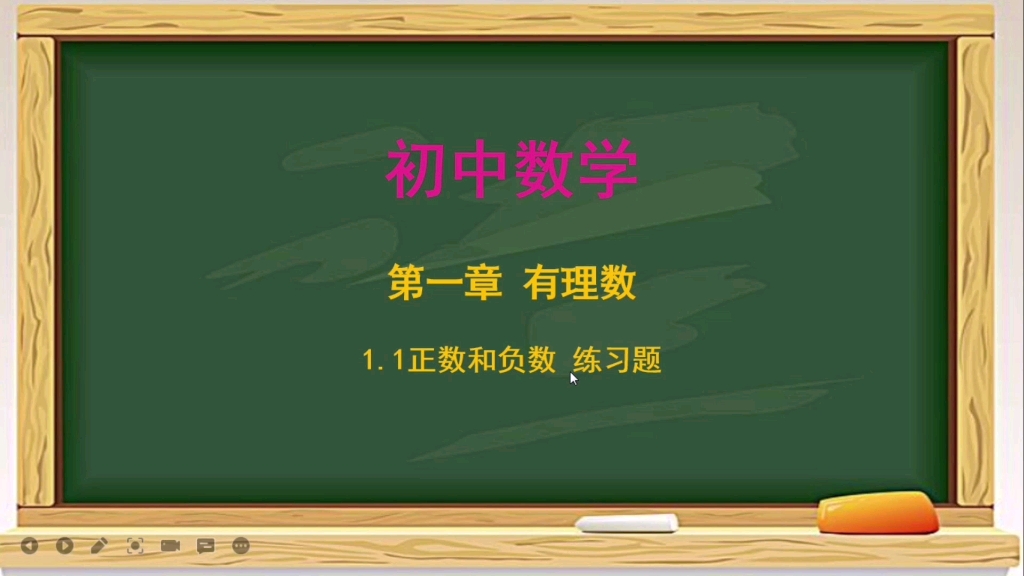 初中数学

第一章 有理数

1.1正数和负数 练习题